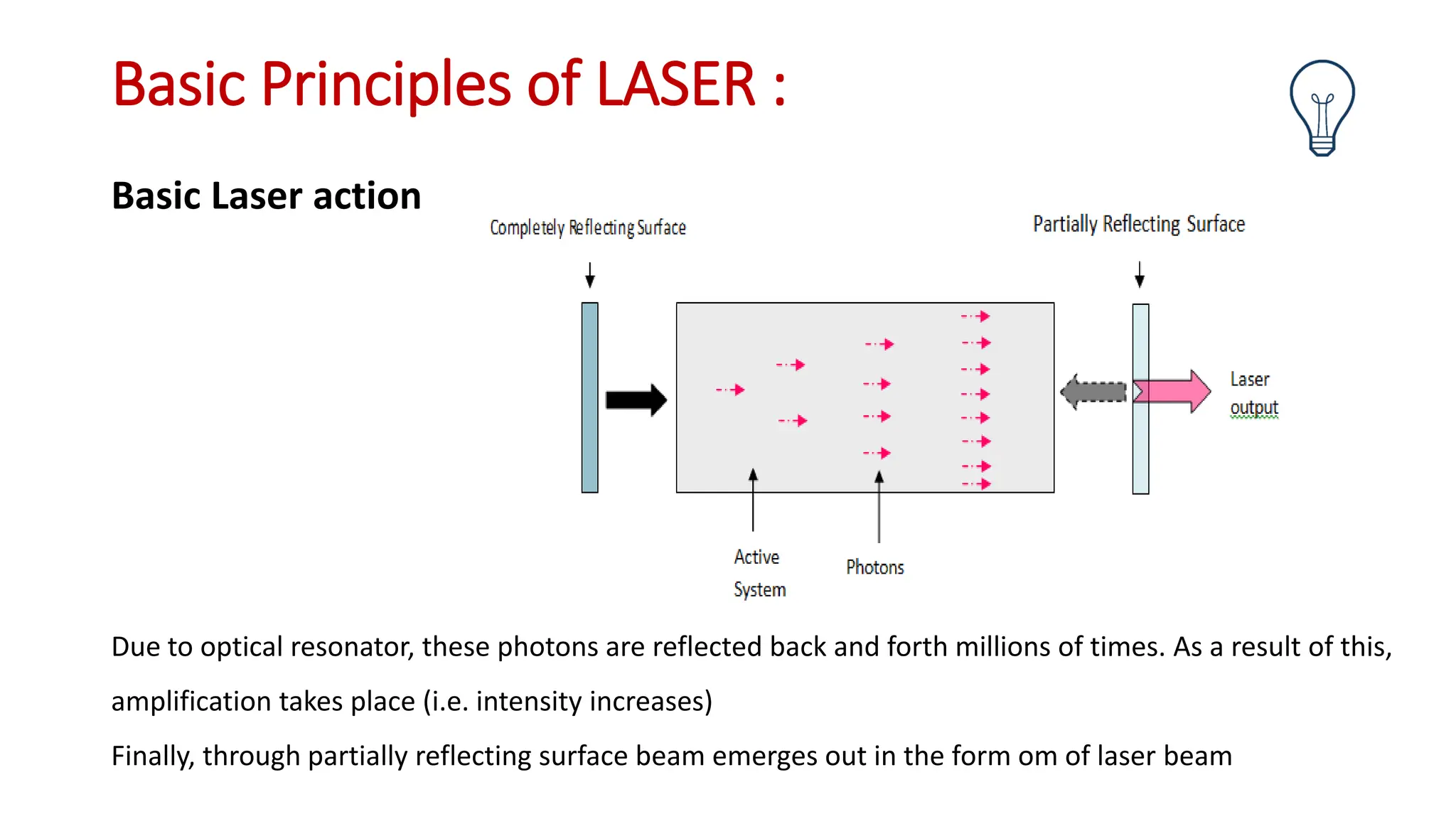 Basic Principles of LASER :

Basic Laser action

Completely Reflecting Surface

Partially Reflecting Surface

Laser output

Active System

Photons

Due to optical resonator, these photons are reflected back and forth millions of times. As a result of this, amplification takes place (i.e. intensity increases)

Finally, through partially reflecting surface beam emerges out in the form om of laser beam